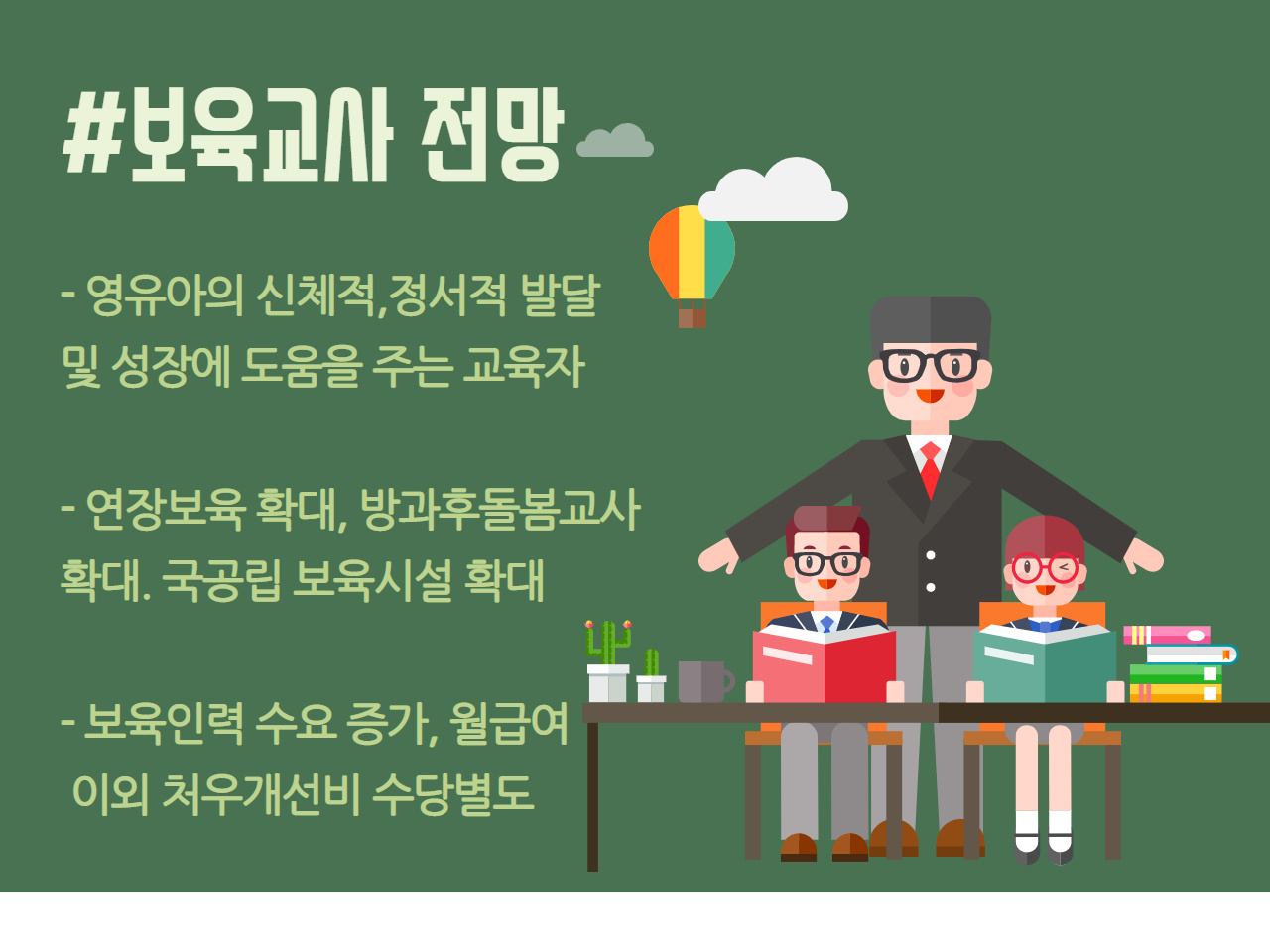 #보육교사 전망

- 영유아의 신체적,정서적 발달 및 성장에 도움을 주는 교육자

- 연장보육 확대, 방과후돌봄교사 확대. 국공립 보육시설 확대

- 보육인력 수요 증가, 월급여 이외 처우개선비 수당별도